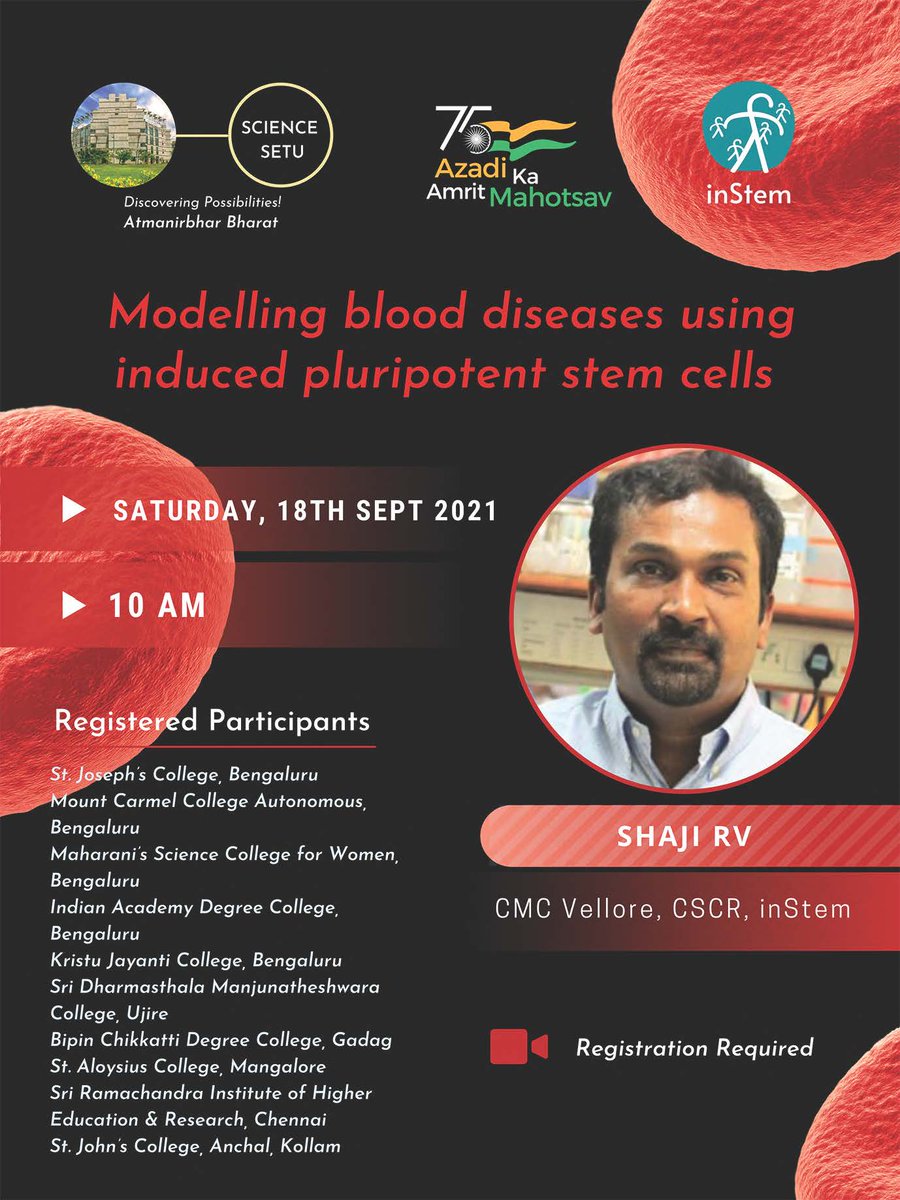 SCIENCE SETU

Discovering Possibilities!
Atmanirbhar Bharat

75
Azadi Ka Amrit Mahotsav

inStem

Modelling blood diseases using induced pluripotent stem cells

SATURDAY, 18TH SEPT 2021

10 AM

Registered Participants

St. Joseph's College, Bengaluru
Mount Carmel College Autonomous, Bengaluru
Maharani's Science College for Women, Bengaluru
Indian Academy Degree College, Bengaluru
Kristu Jayanti College, Bengaluru
Sri Dharmasthala Manjunatheshwara College, Ujire
Bipin Chikkatti Degree College, Gadag
St. Aloysius College, Mangalore
Sri Ramachandra Institute of Higher Education & Research, Chennai
St. John's College, Anchal, Kollam

SHAJI RV

CMC Vellore, CSCR, inStem

Registration Required